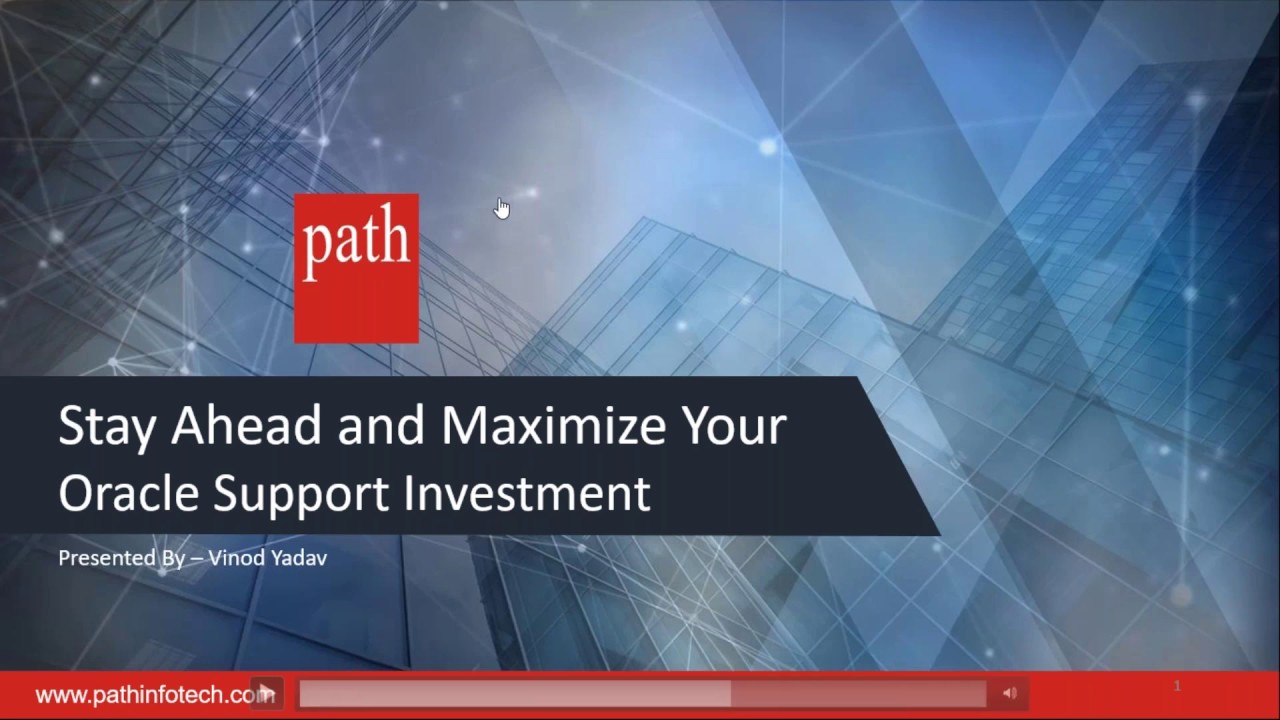 path

Stay Ahead and Maximize Your Oracle Support Investment

Presented By – Vinod Yadav

www.pathinfotech.com

1